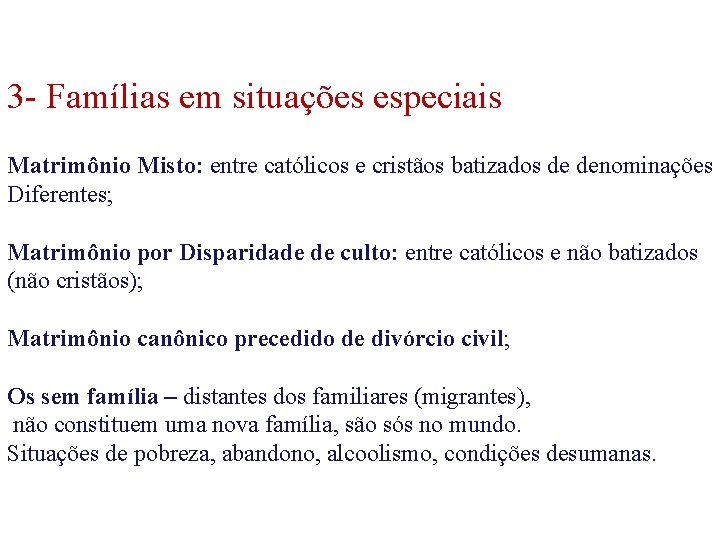 3- Famílias em situações especiais

Matrimônio Misto: entre católicos e cristãos batizados de denominações Diferentes;

Matrimônio por Disparidade de culto: entre católicos e não batizados (não cristãos);

Matrimônio canônico precedido de divórcio civil;

Os sem família – distantes dos familiares (migrantes), não constituem uma nova família, são sós no mundo.
Situações de pobreza, abandono, alcoolismo, condições desumanas.